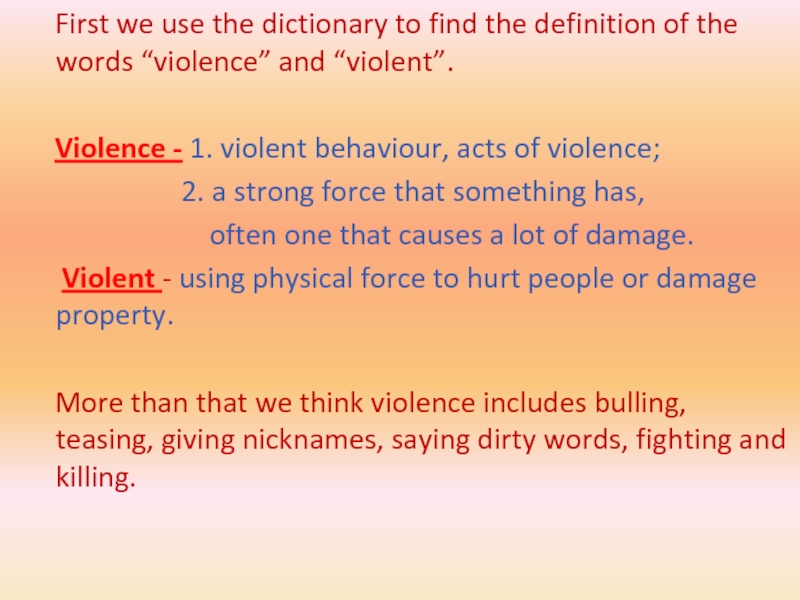 First we use the dictionary to find the definition of the words “violence” and “violent”.

Violence - 1. violent behaviour, acts of violence;
2. a strong force that something has, often one that causes a lot of damage.
Violent - using physical force to hurt people or damage property.

More than that we think violence includes bulling, teasing, giving nicknames, saying dirty words, fighting and killing.